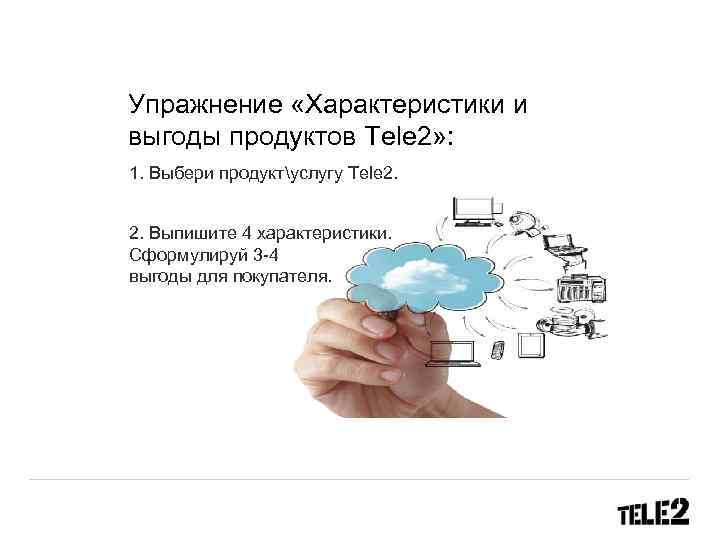 Упражнение «Характеристики и выгоды продуктов Tele2»:

1. Выбери продукт\услугу Tele2.

2. Выпишите 4 характеристики. Сформулируй 3-4 выгоды для покупателя.

TELE2